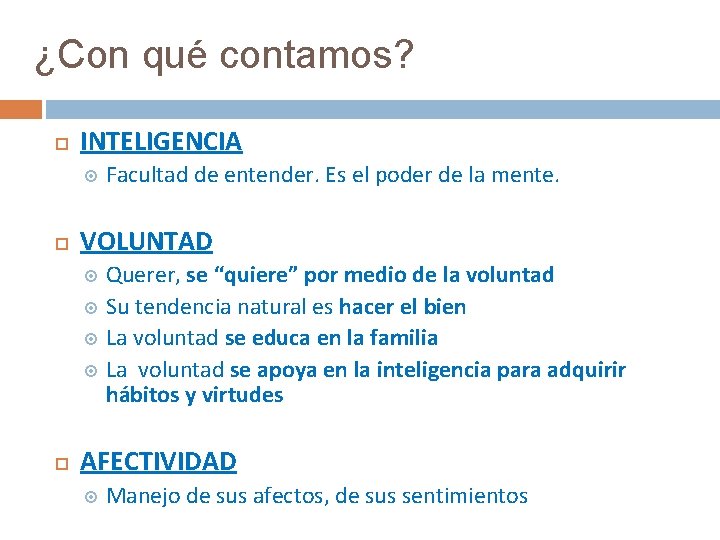 ¿Con qué contamos?

INTELIGENCIA

Facultad de entender. Es el poder de la mente.

VOLUNTAD

Querer, se “quiere” por medio de la voluntad

Su tendencia natural es hacer el bien

La voluntad se educa en la familia

La voluntad se apoya en la inteligencia para adquirir hábitos y virtudes

AFECTIVIDAD

Manejo de sus afectos, de sus sentimientos